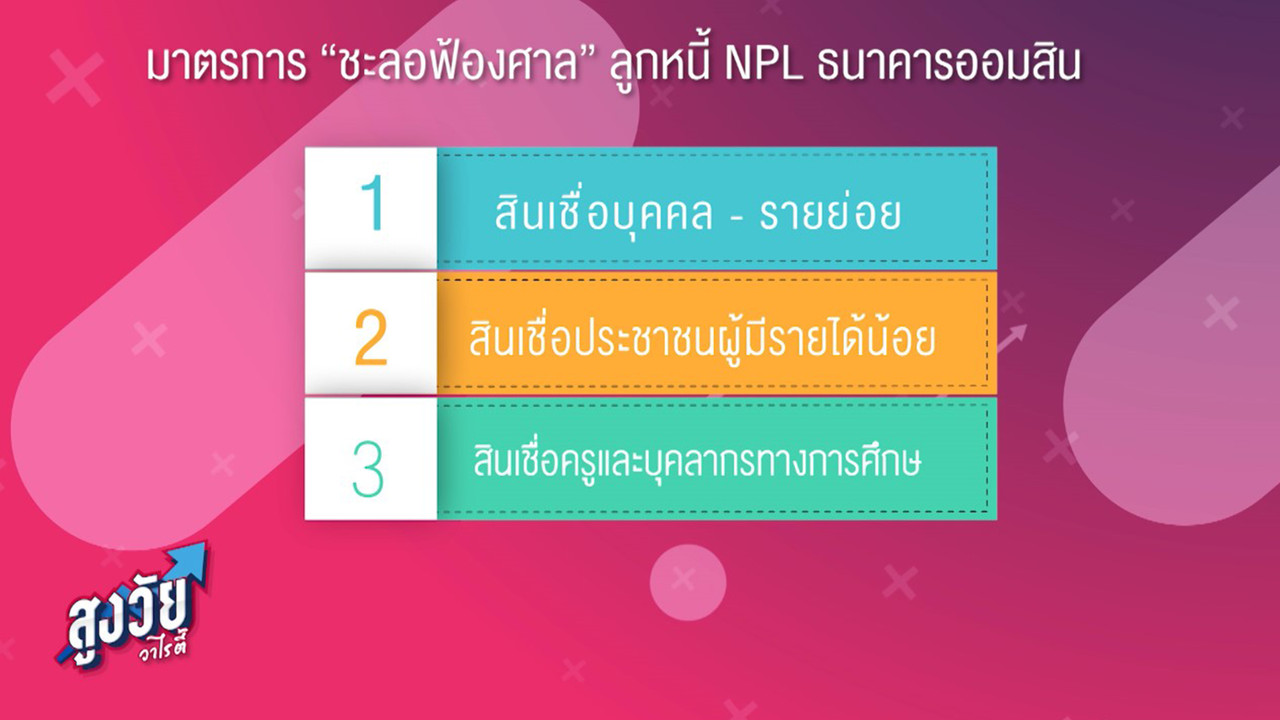 มาตรการ “ชะลอฟ้องศาล” ลูกหนี้ NPL ธนาคารออมสิน

1 สินเชื่อบุคคล - รายย่อย

2 สินเชื่อประชาชนผู้มีรายได้น้อย

3 สินเชื่อครูและบุคลากรทางการศึกษ

สูงวัย วาไรตี้